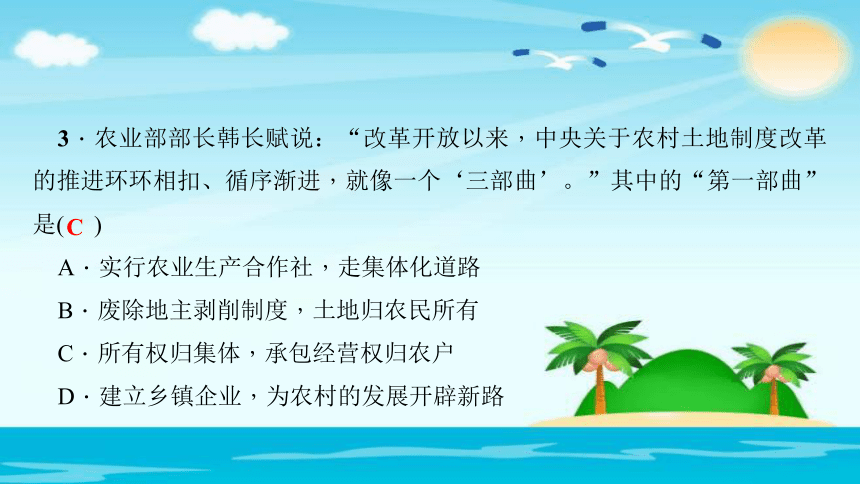 3．农业部部长韩长赋说：“改革开放以来，中央关于农村土地制度改革的推进环环相扣、循序渐进，就像一个‘三部曲’。”其中的“第一部曲”是( C )

A．实行农业生产合作社，走集体化道路

B．废除地主剥削制度，土地归农民所有

C．所有权归集体，承包经营权归农户

D．建立乡镇企业，为农村的发展开辟新路